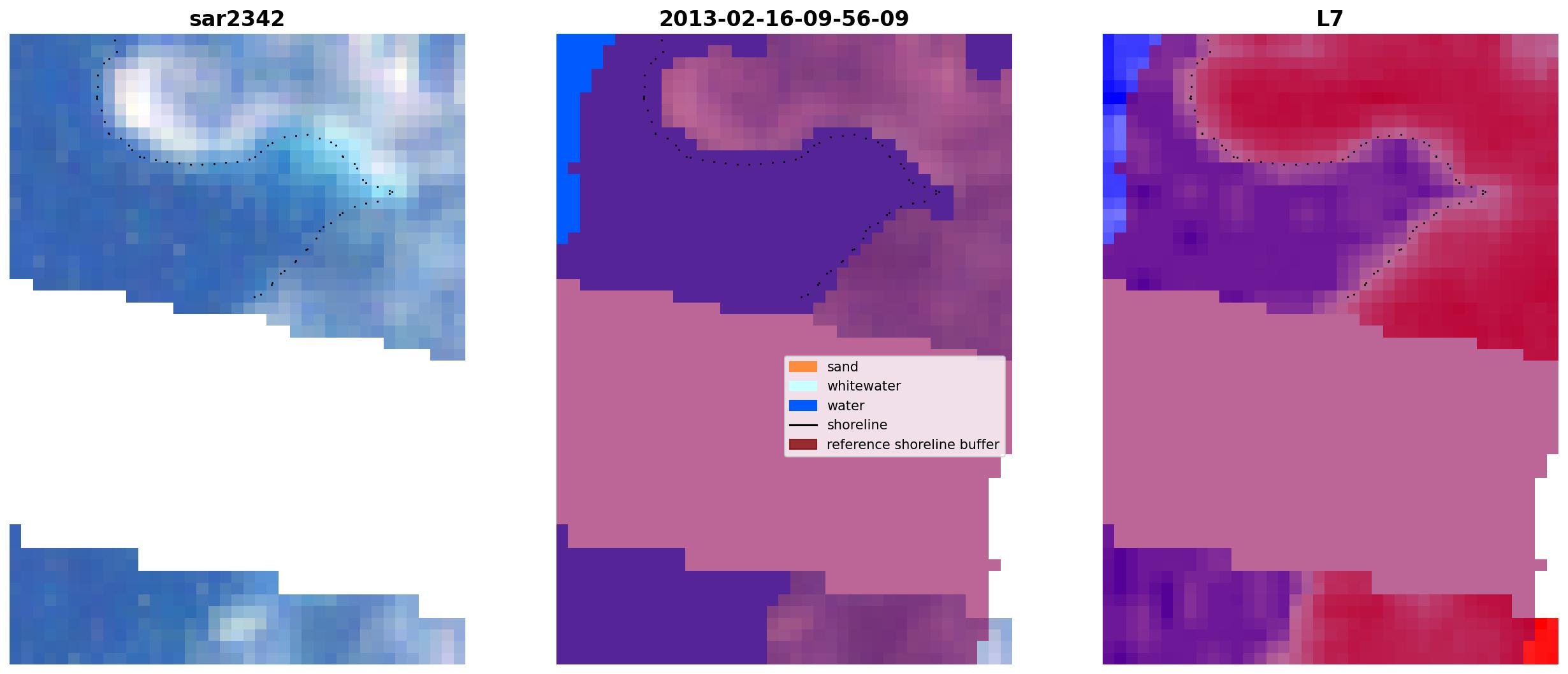 sar2342

2013-02-16-09-56-09

sand
whitewater
water
shoreline
reference shoreline buffer

L7